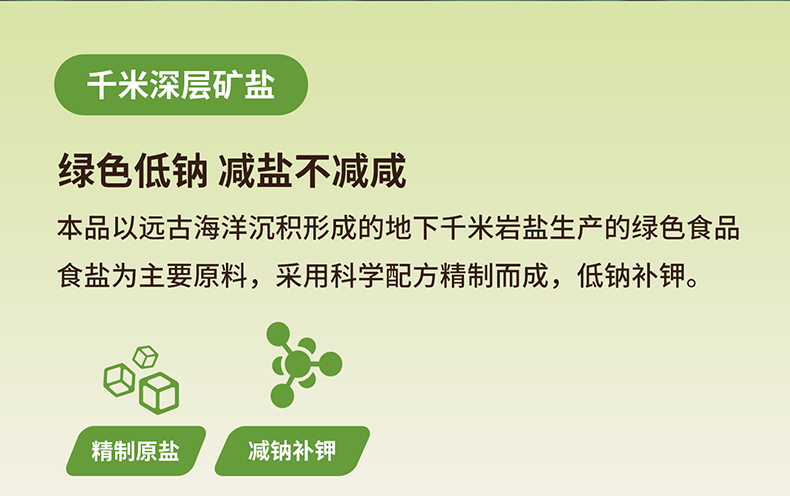 千米深层矿盐

绿色低钠 减盐不减咸

本品以远古海洋沉积形成的地下千米岩盐生产的绿色食品食盐为主要原料，采用科学配方精制而成，低钠补钾。

精制原盐

减钠补钾